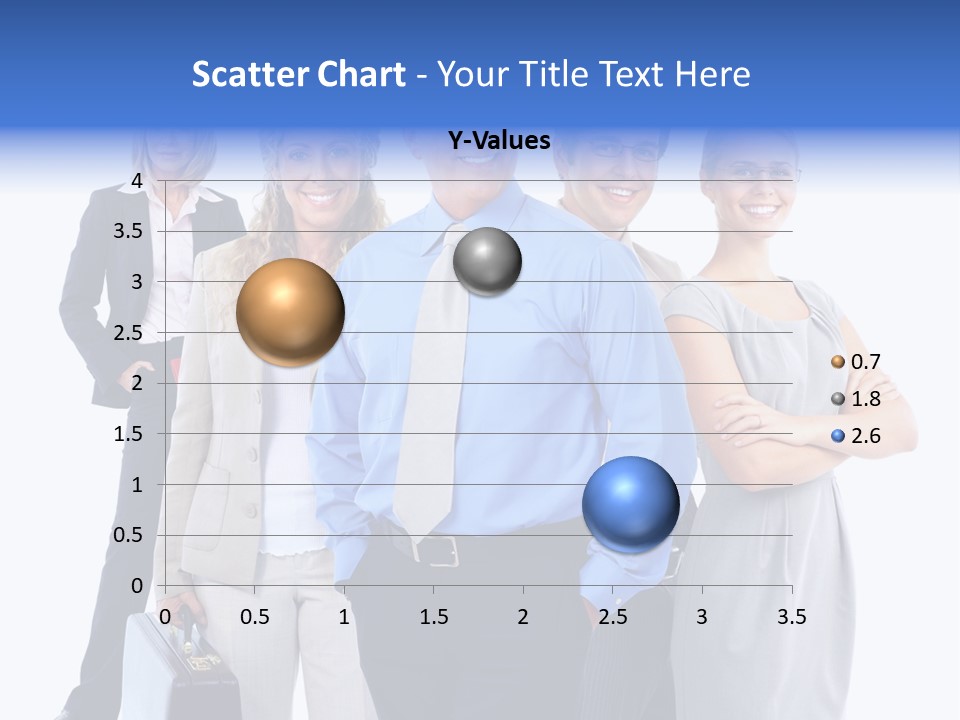 Scatter Chart - Your Title Text Here

Y-Values

4
3.5
3
2.5
2
1.5
1
0.5
0

0 0.5 1 1.5 2 2.5 3 3.5

0.7
1.8
2.6